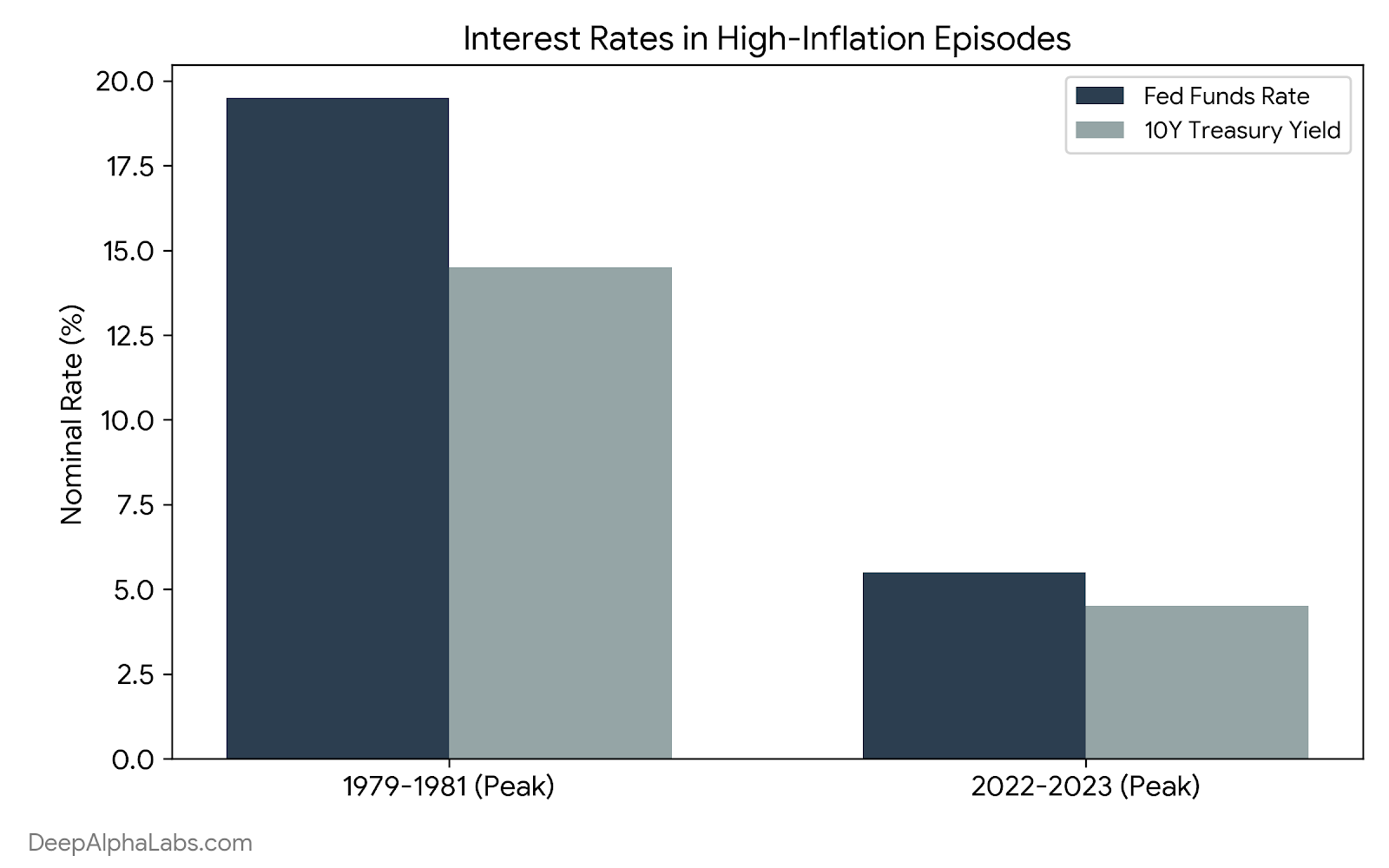 Interest Rates in High-Inflation Episodes

Fed Funds Rate
10Y Treasury Yield

Nominal Rate (%)

20.0
17.5
15.0
12.5
10.0
7.5
5.0
2.5
0.0

1979-1981 (Peak)
2022-2023 (Peak)

DeepAlphaLabs.com